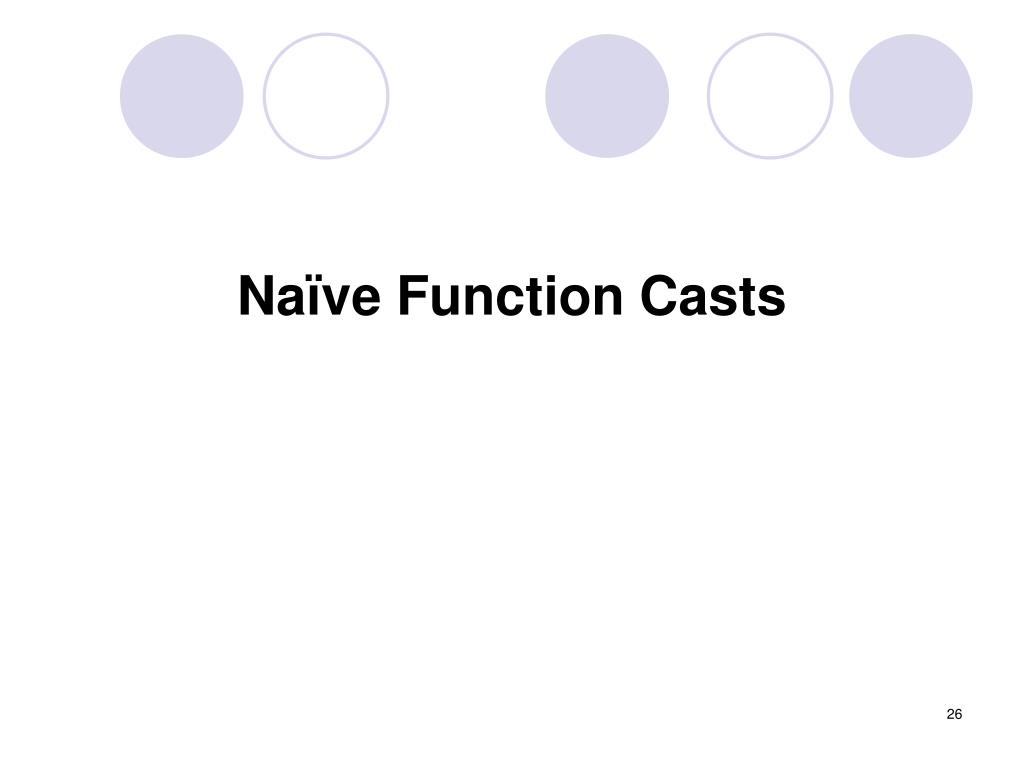 Naïve Function Casts

26